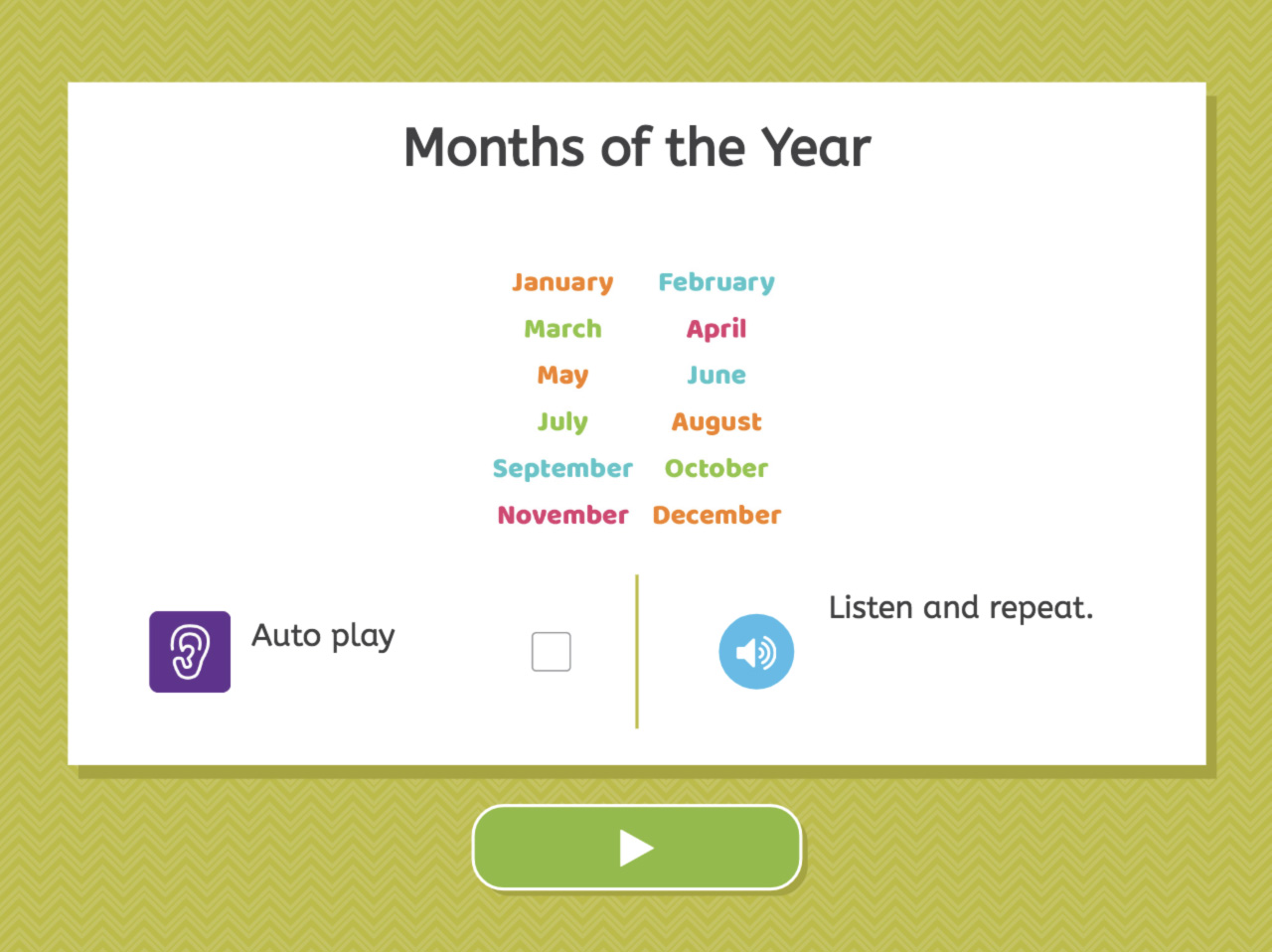 Months of the Year

January February
March April
May June
July August
September October
November December

Auto play

Listen and repeat.